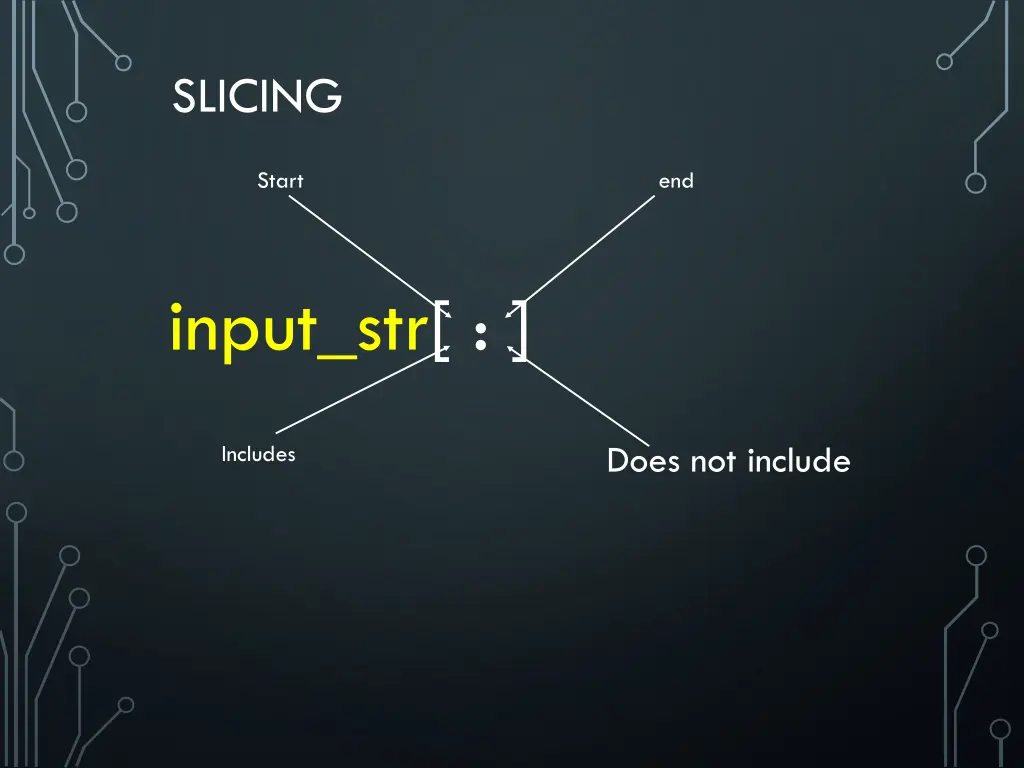 SLICING

Start

end

input_str[ : ]

Includes

Does not include